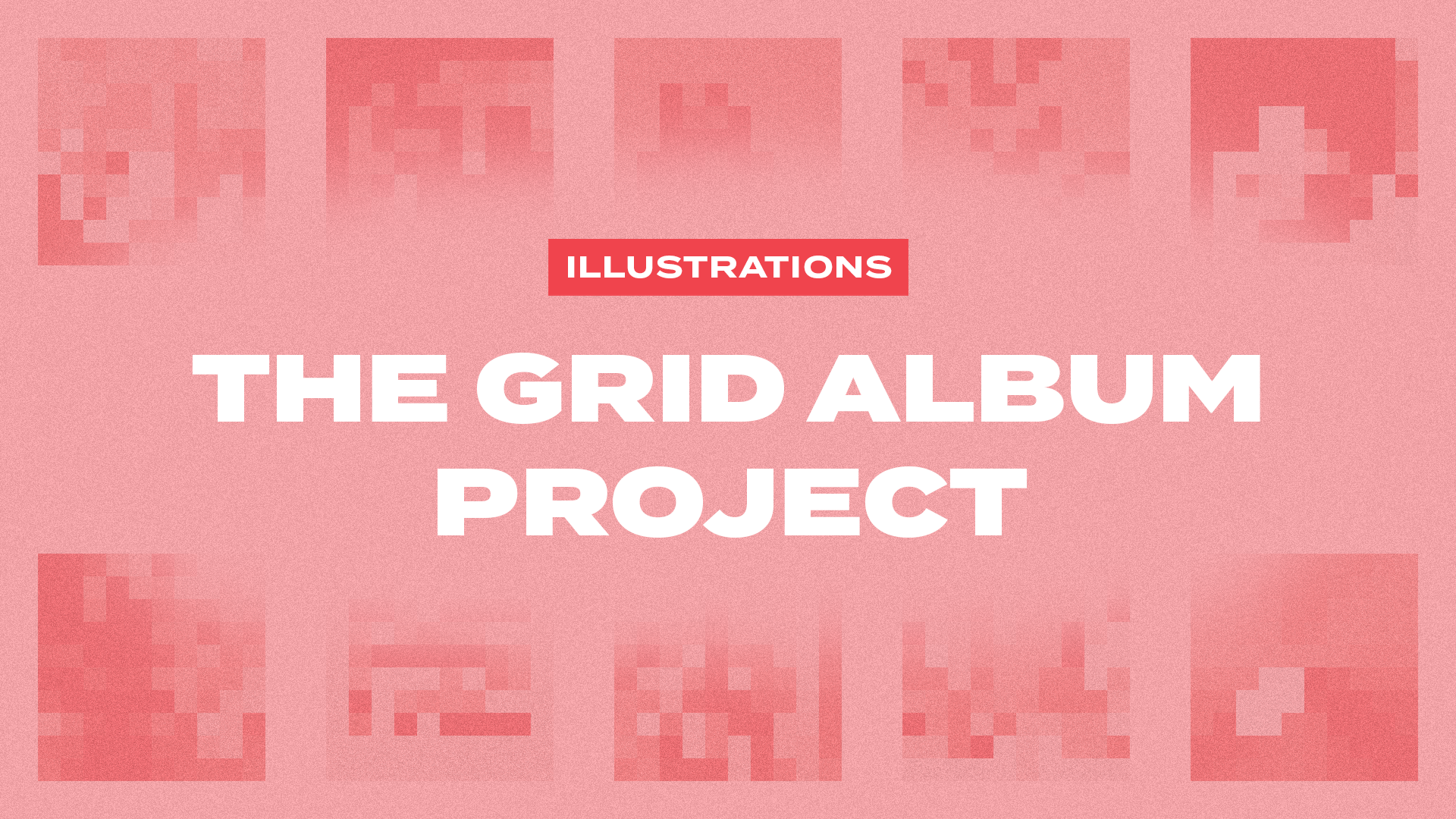 ILLUSTRATIONS

THE GRID ALBUM PROJECT